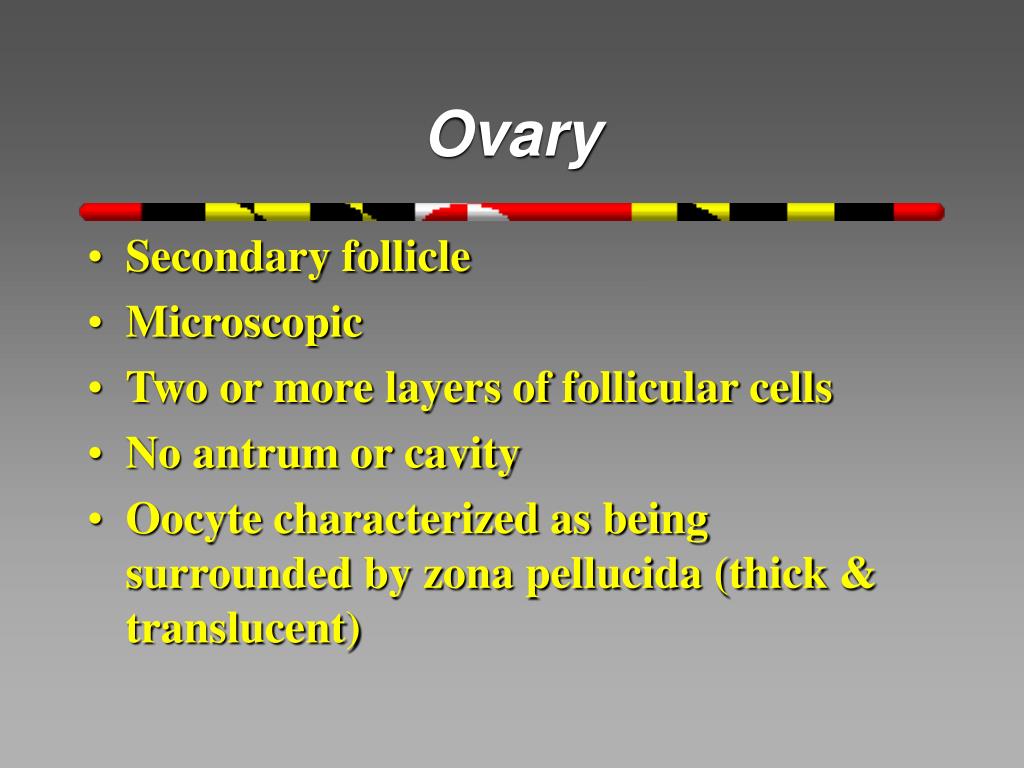 Ovary

• Secondary follicle
• Microscopic
• Two or more layers of follicular cells
• No antrum or cavity
• Oocyte characterized as being surrounded by zona pellucida (thick & translucent)